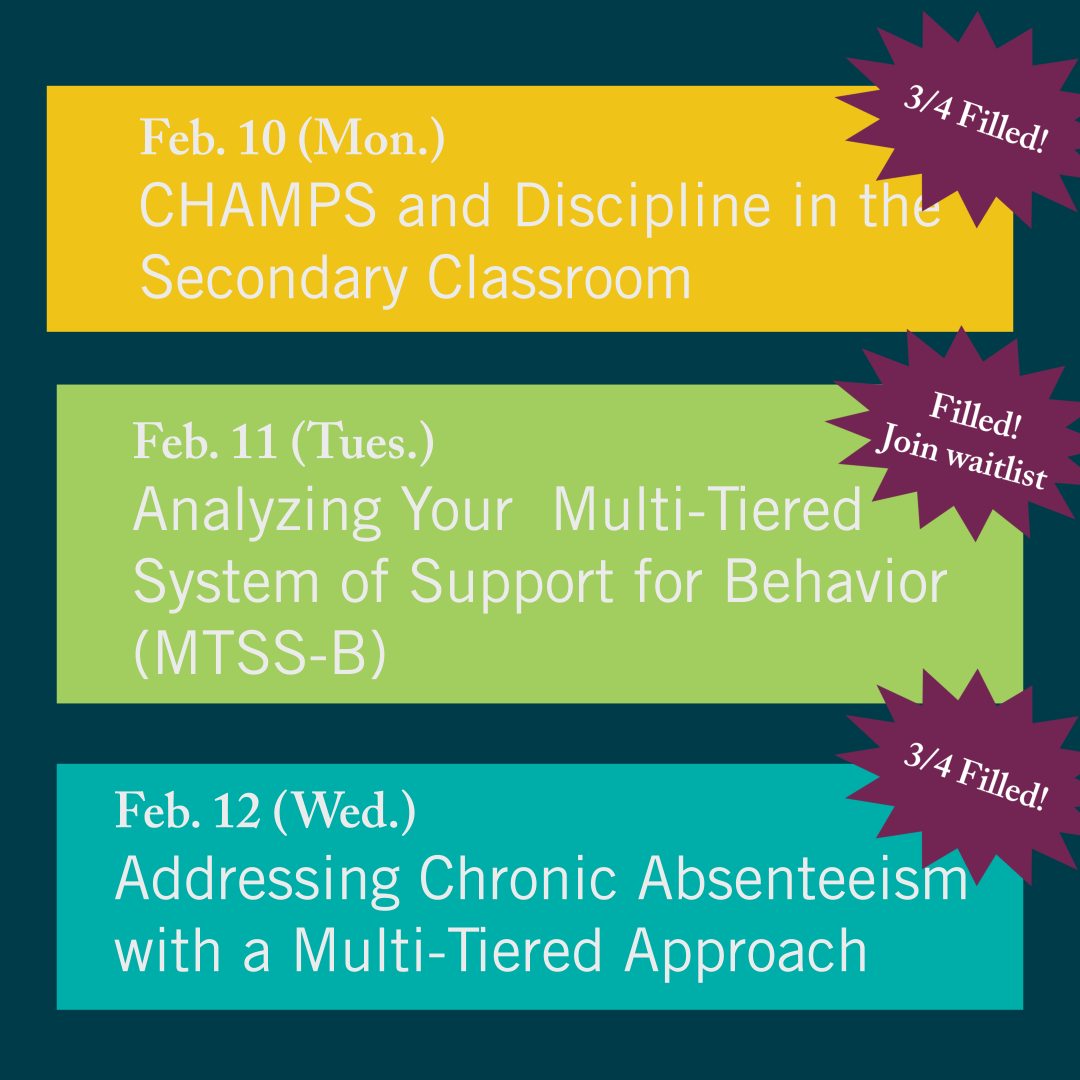 Feb. 10 (Mon.)
CHAMPS and Discipline in the Secondary Classroom

3/4 Filled!

Feb. 11 (Tues.)
Analyzing Your Multi-Tiered System of Support for Behavior (MTSS-B)

Filled! Join waitlist

Feb. 12 (Wed.)
Addressing Chronic Absenteeism with a Multi-Tiered Approach

3/4 Filled!